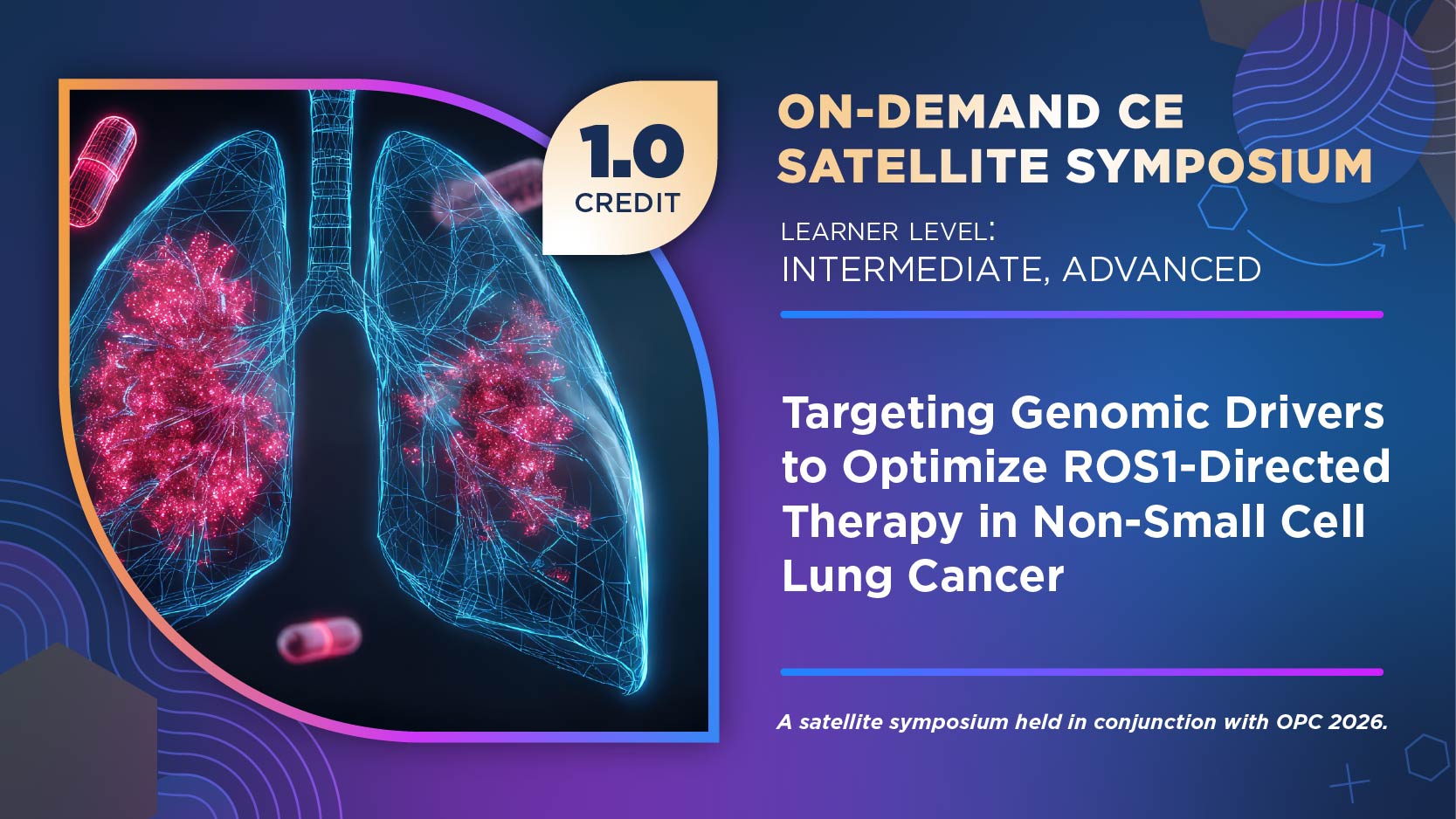 1.0
CREDIT

ON-DEMAND CE
SATELLITE SYMPOSIUM

LEARNER LEVEL:
INTERMEDIATE, ADVANCED

Targeting Genomic Drivers to Optimize ROS1-Directed Therapy in Non-Small Cell Lung Cancer

A satellite symposium held in conjunction with OPC 2026.